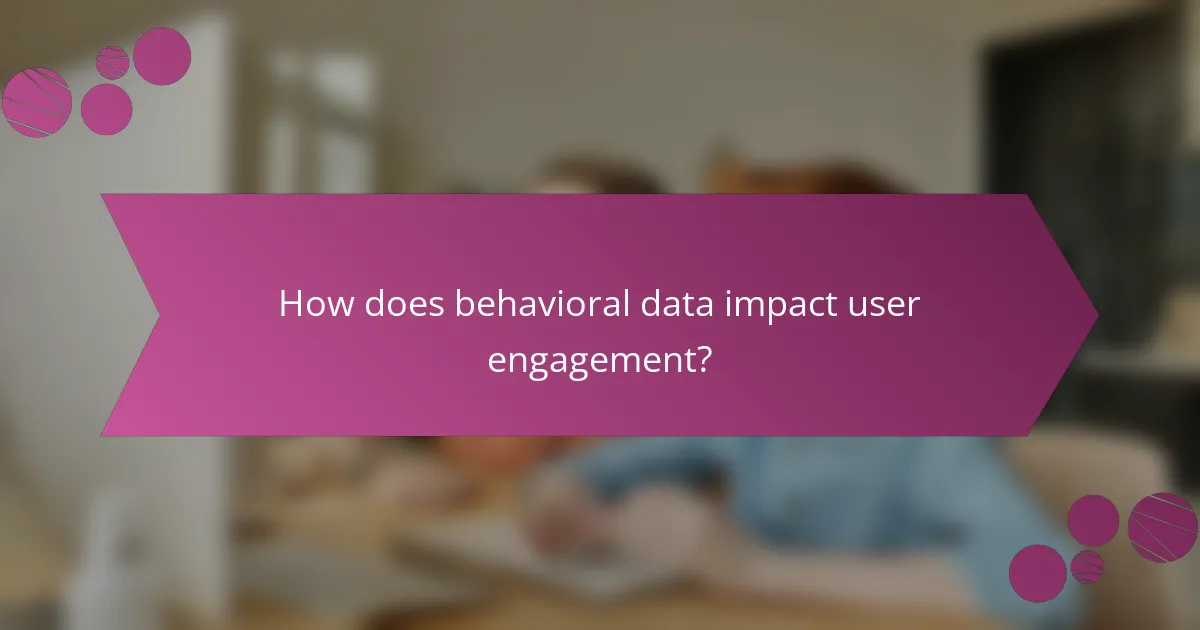 How does behavioral data impact user engagement?